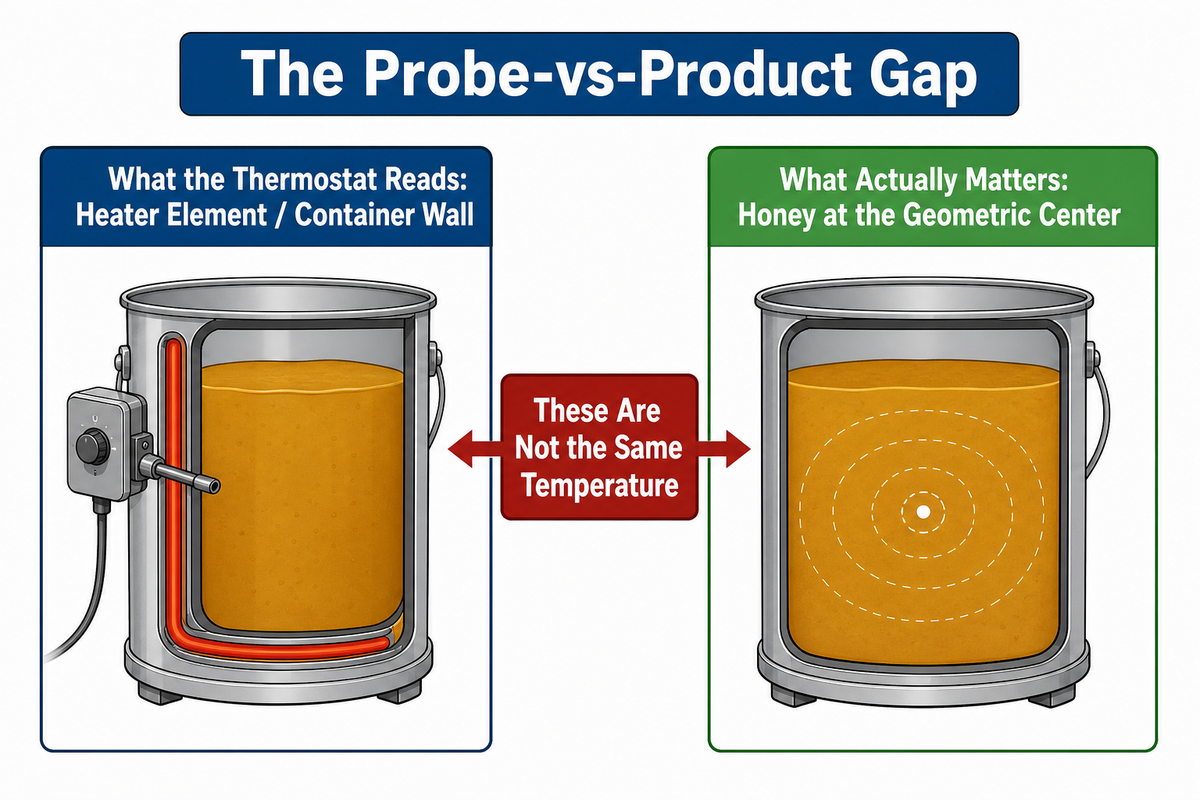 The Probe-vs-Product Gap

What the Thermostat Reads:
Heater Element / Container Wall

These Are Not the Same Temperature

What Actually Matters:
Honey at the Geometric Center